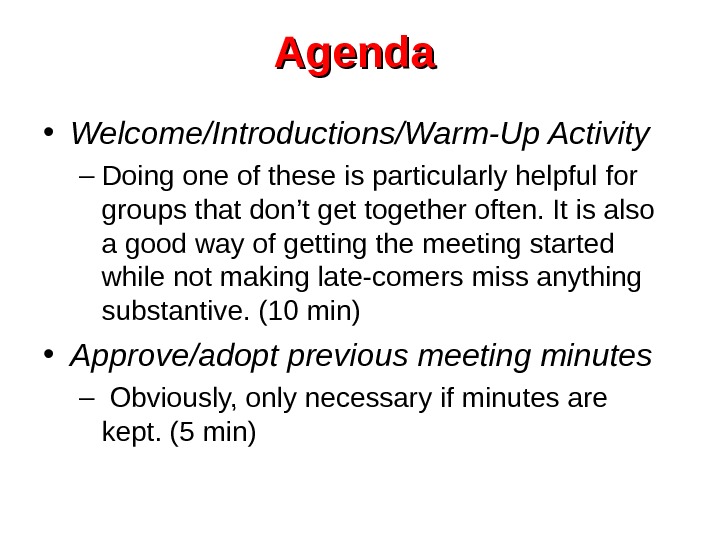 Agenda

• Welcome/Introductions/Warm-Up Activity

– Doing one of these is particularly helpful for groups that don’t get together often. It is also a good way of getting the meeting started while not making late-comers miss anything substantive. (10 min)

• Approve/adopt previous meeting minutes

– Obviously, only necessary if minutes are kept. (5 min)